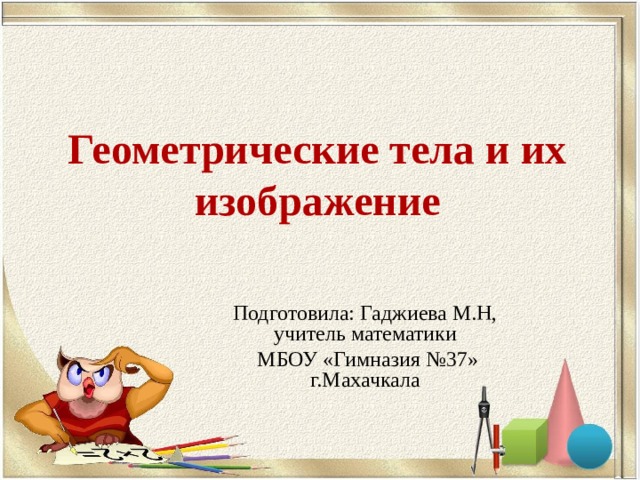 Геометрические тела и их изображение

Подготовила: Гаджиева М.Н, учитель математики
МБОУ «Гимназия №37»
г.Махачкала